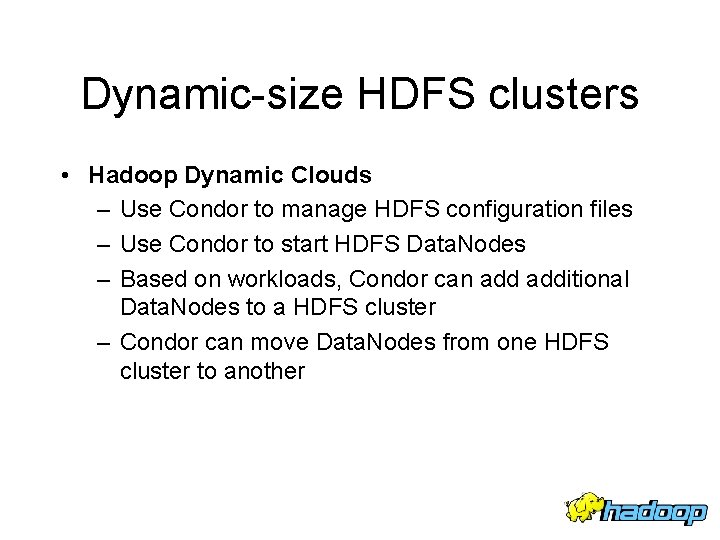 Dynamic-size HDFS clusters

• Hadoop Dynamic Clouds
– Use Condor to manage HDFS configuration files
– Use Condor to start HDFS DataNodes
– Based on workloads, Condor can add additional DataNodes to a HDFS cluster
– Condor can move DataNodes from one HDFS cluster to another

hadoop